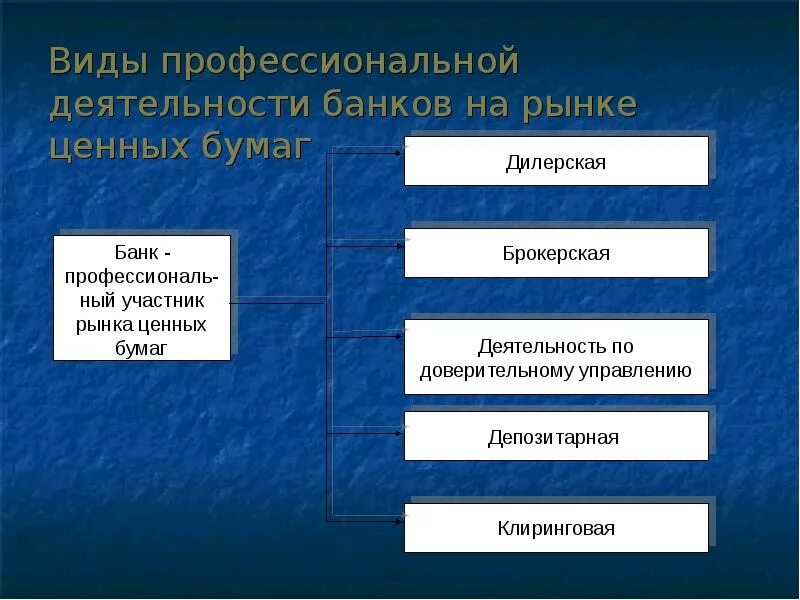 Виды профессиональной деятельности банков на рынке ценных бумаг

Банк - профессиональный участник рынка ценных бумаг

Дилерская

Брокерская

Деятельность по доверительному управлению

Депозитарная

Клиринговая